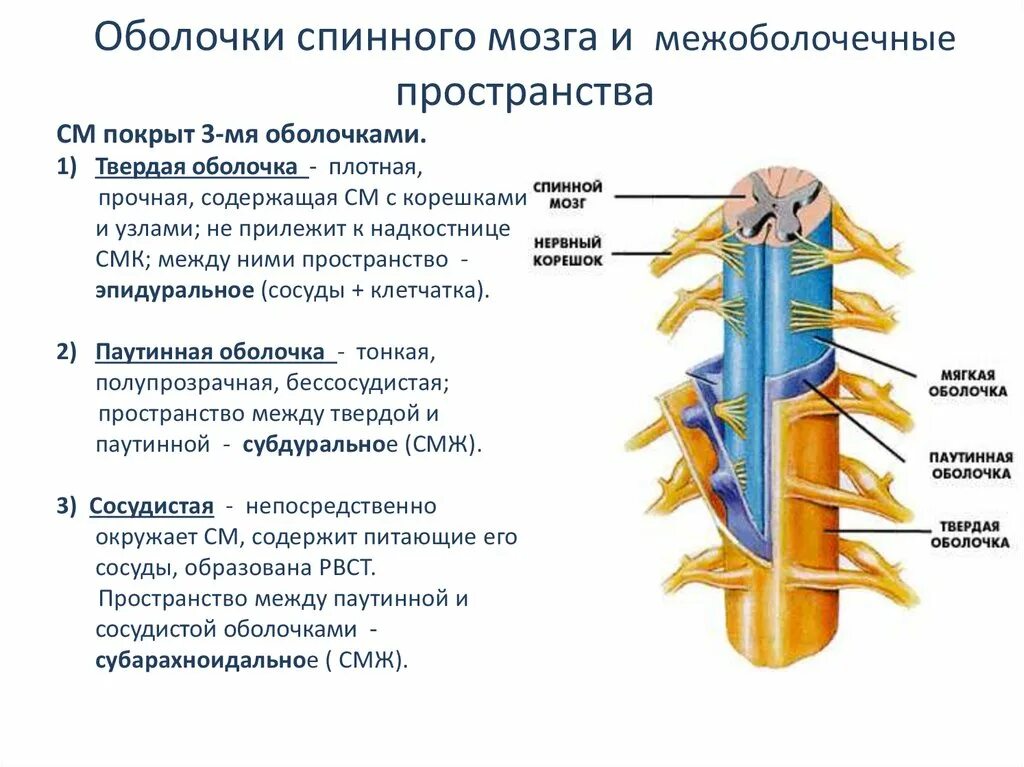 Оболочки спинного мозга и межоболочечные пространства

СМ покрыт 3-мя оболочками.

1) Твердая оболочка - плотная, прочная, содержащая СМ с корешками и узлами; не прилежит к надкостнице СМК; между ними пространство - эпидуральное (сосуды + клетчатка).

2) Паутинная оболочка - тонкая, полупрозрачная, бессосудистая; пространство между твердой и паутинной - субдуральное (СМЖ).

3) Сосудистая - непосредственно окружает СМ, содержит питающие его сосуды, образована РВСТ. Пространство между паутинной и сосудистой оболочками - субарахноидальное ( СМЖ).

СПИННОЙ МОЗГ

НЕРВНЫЙ КОРЕШОК

МЯГКАЯ ОБОЛОЧКА

ПАУТИННАЯ ОБОЛОЧКА

ТВЕРДАЯ ОБОЛОЧКА